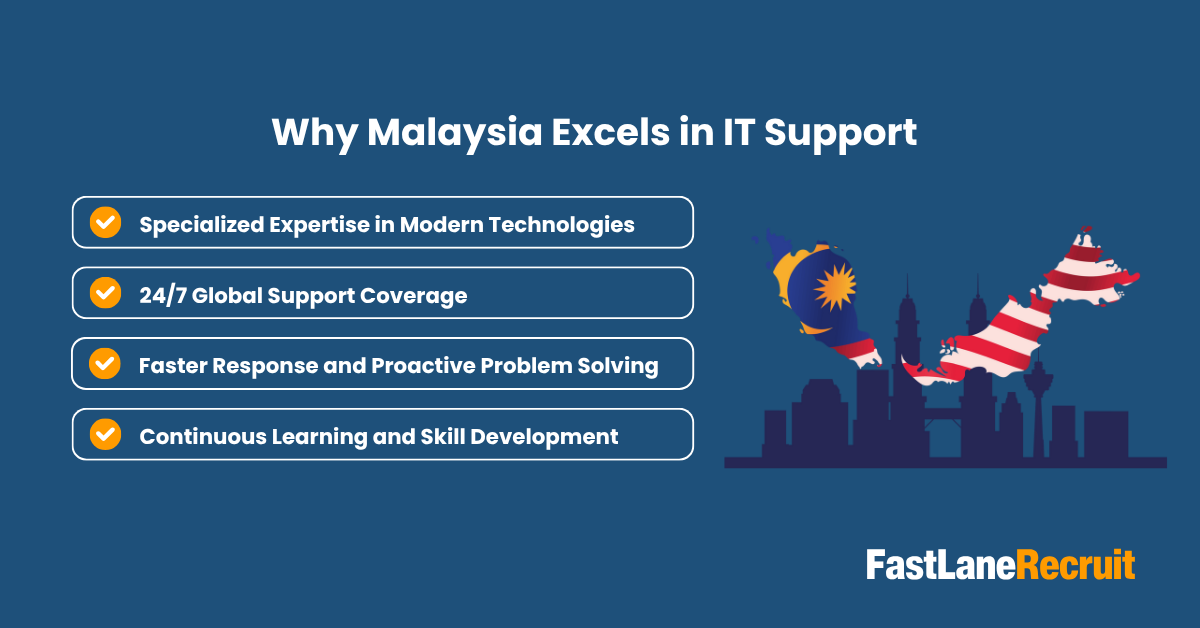 Why Malaysia Excels in IT Support

Specialized Expertise in Modern Technologies

24/7 Global Support Coverage

Faster Response and Proactive Problem Solving

Continuous Learning and Skill Development

FastLaneRecruit